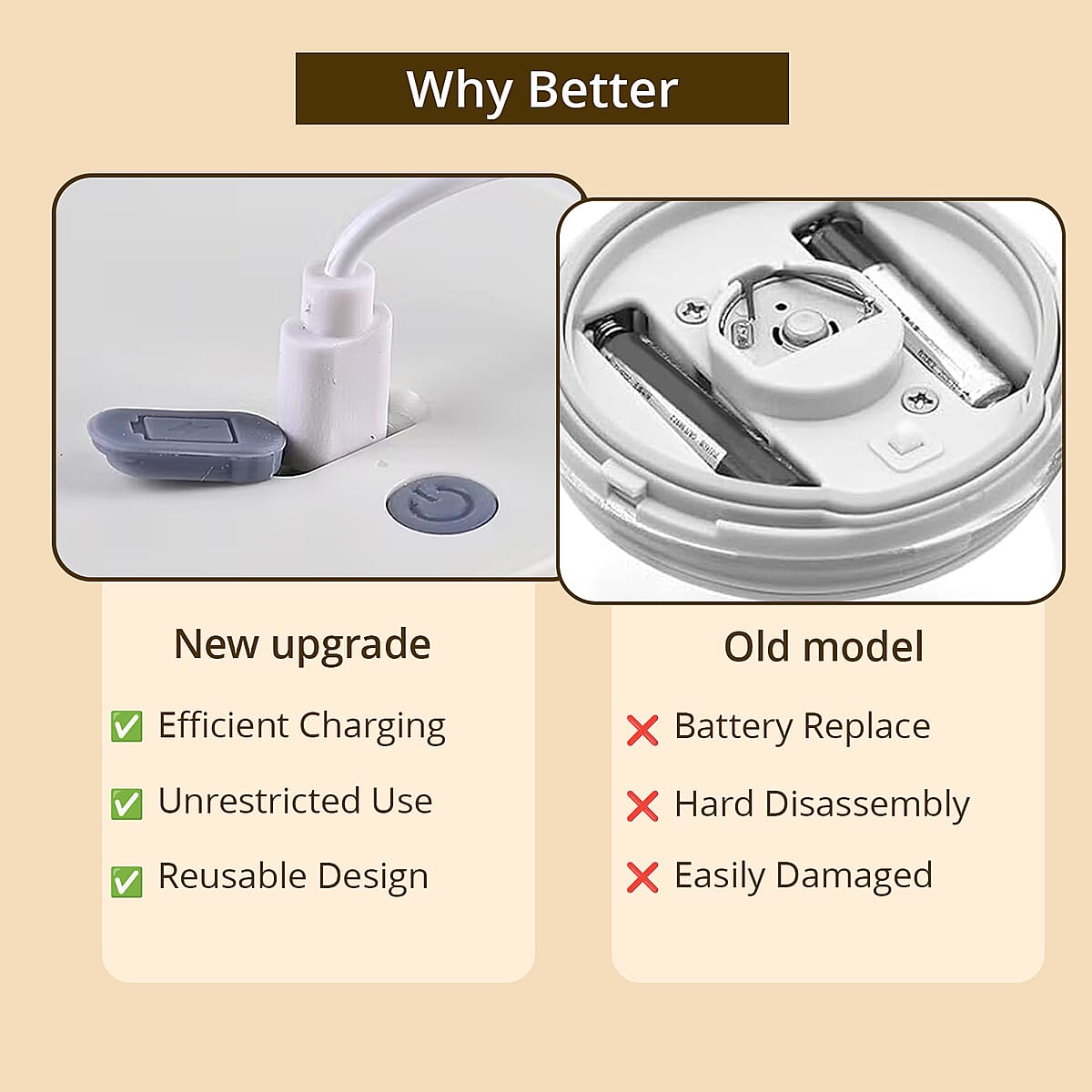 Why Better

New upgrade

✅ Efficient Charging

✅ Unrestricted Use

✅ Reusable Design

Old model

❌ Battery Replace

❌ Hard Disassembly

❌ Easily Damaged